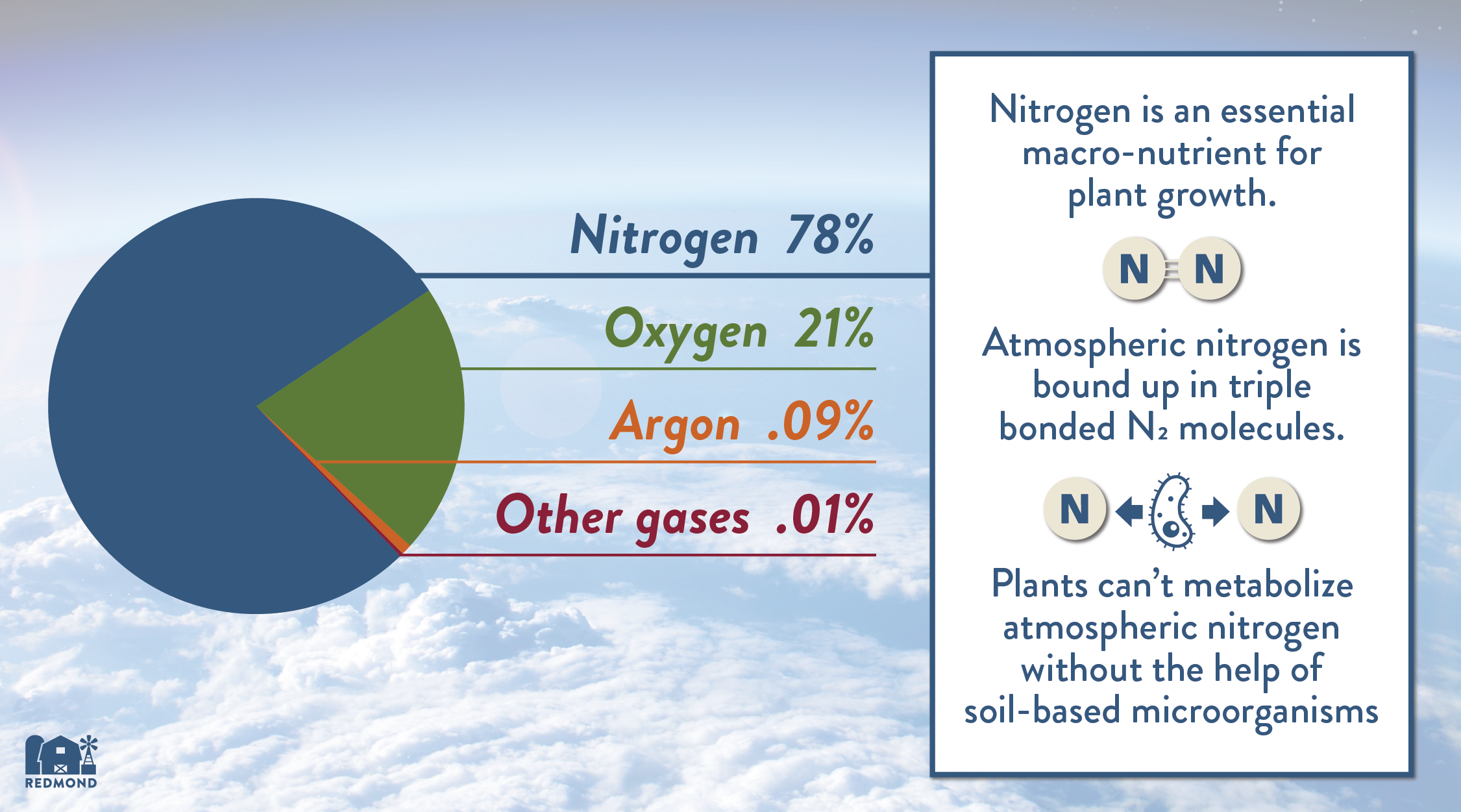 Nitrogen 78%

Oxygen 21%

Argon .09%

Other gases .01%

Nitrogen is an essential macro-nutrient for plant growth.

N N

Atmospheric nitrogen is bound up in triple bonded $N_2$ molecules.

N N

Plants can't metabolize atmospheric nitrogen without the help of soil-based microorganisms

REDMOND